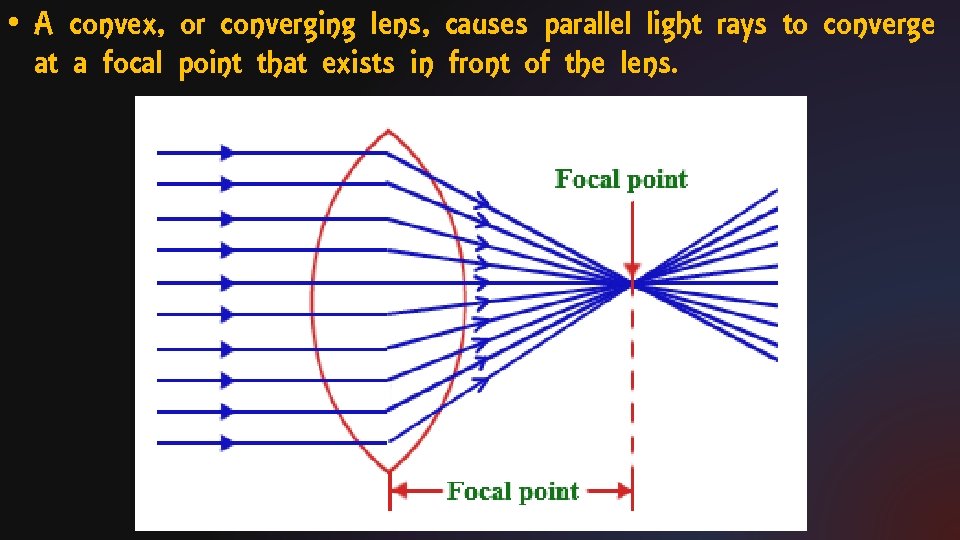 • A convex, or converging lens, causes parallel light rays to converge at a focal point that exists in front of the lens.

Focal point

Focal point